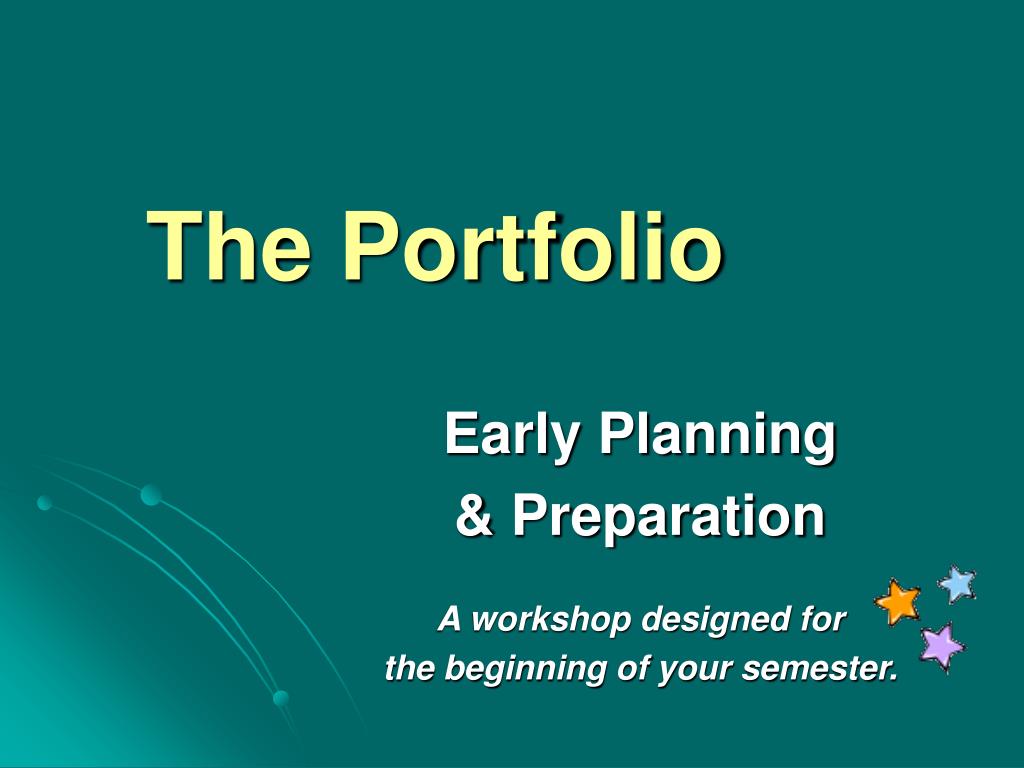 The Portfolio

Early Planning
& Preparation

A workshop designed for
the beginning of your semester.